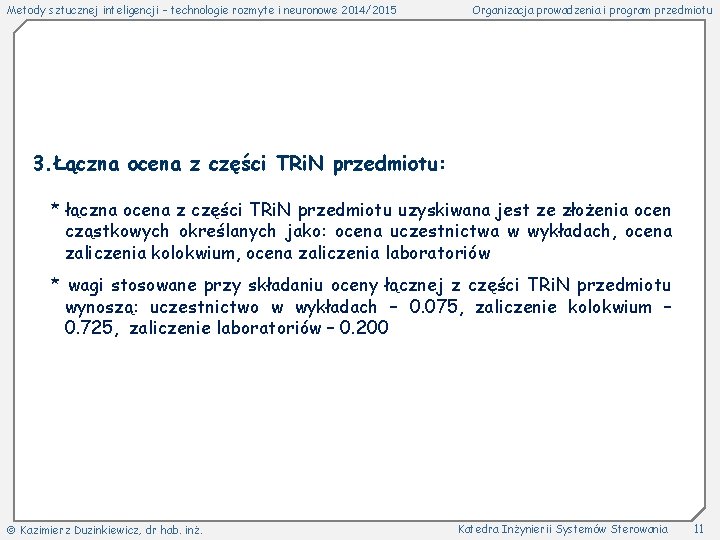 Metody sztucznej inteligencji – technologie rozmyte i neuronowe 2014/2015

Organizacja prowadzenia i program przedmiotu

3.Łączna ocena z części TRiN przedmiotu:

* łączna ocena z części TRiN przedmiotu uzyskiwana jest ze złożenia ocen cząstkowych określanych jako: ocena uczestnictwa w wykładach, ocena zaliczenia kolokwium, ocena zaliczenia laboratoriów

* wagi stosowane przy składaniu oceny łącznej z części TRiN przedmiotu wynoszą: uczestnictwo w wykładach – 0.075, zaliczenie kolokwium – 0.725, zaliczenie laboratoriów – 0.200

© Kazimierz Duzinkiewicz, dr hab. inż.

Katedra Inżynierii Systemów Sterowania

11